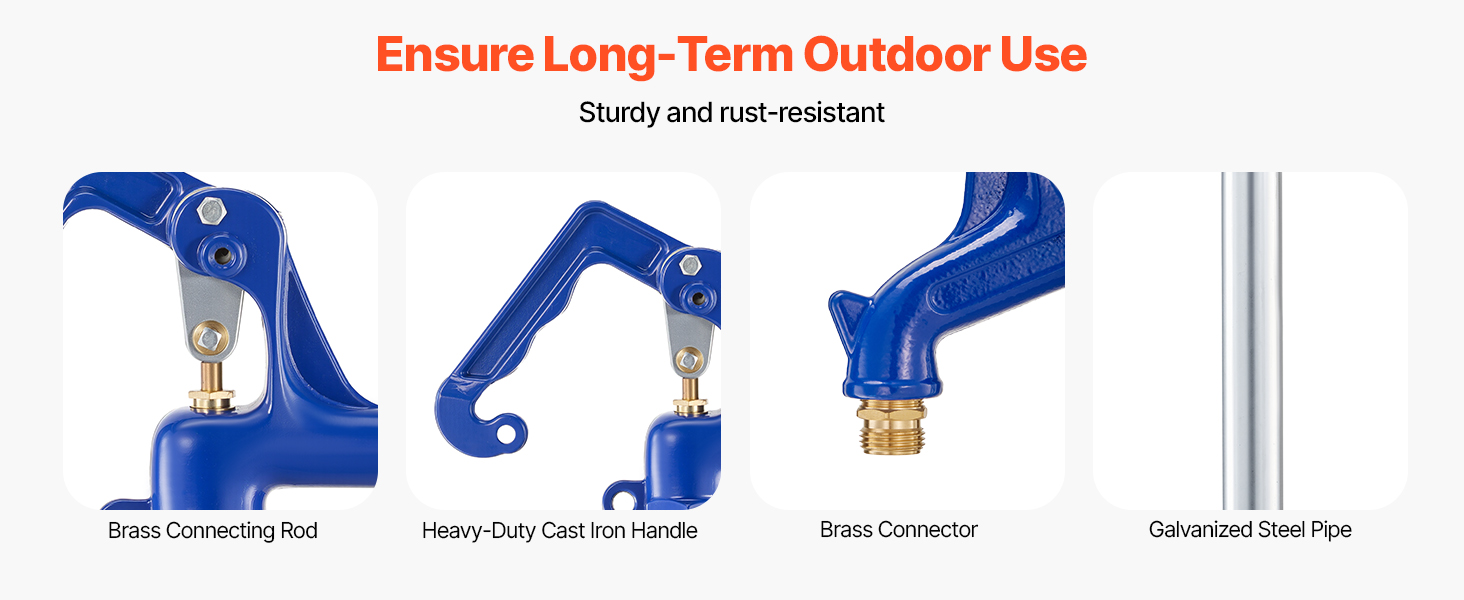 Ensure Long-Term Outdoor Use

Sturdy and rust-resistant

Brass Connecting Rod

Heavy-Duty Cast Iron Handle

Brass Connector

Galvanized Steel Pipe